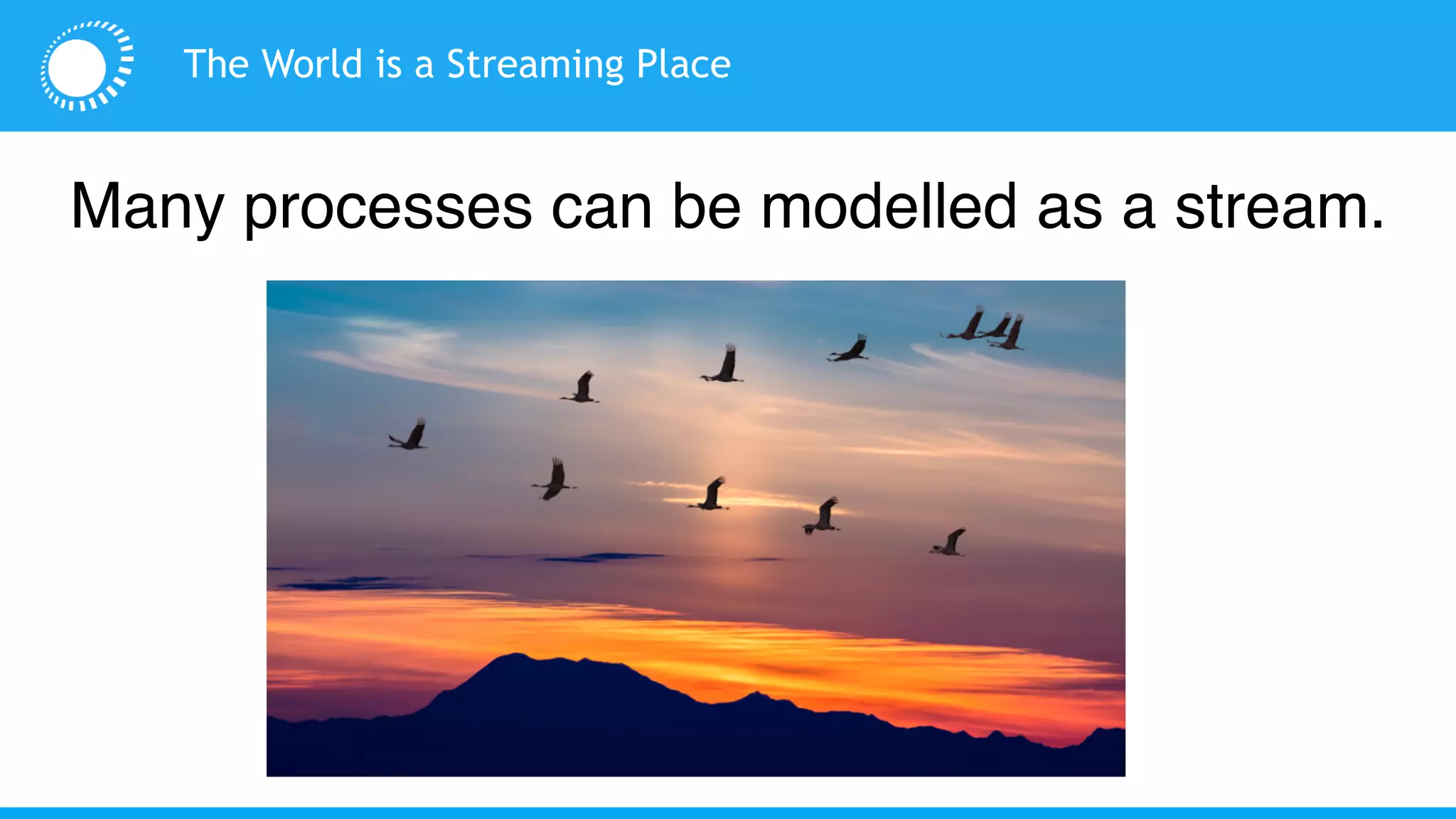 The World is a Streaming Place

Many processes can be modelled as a stream.